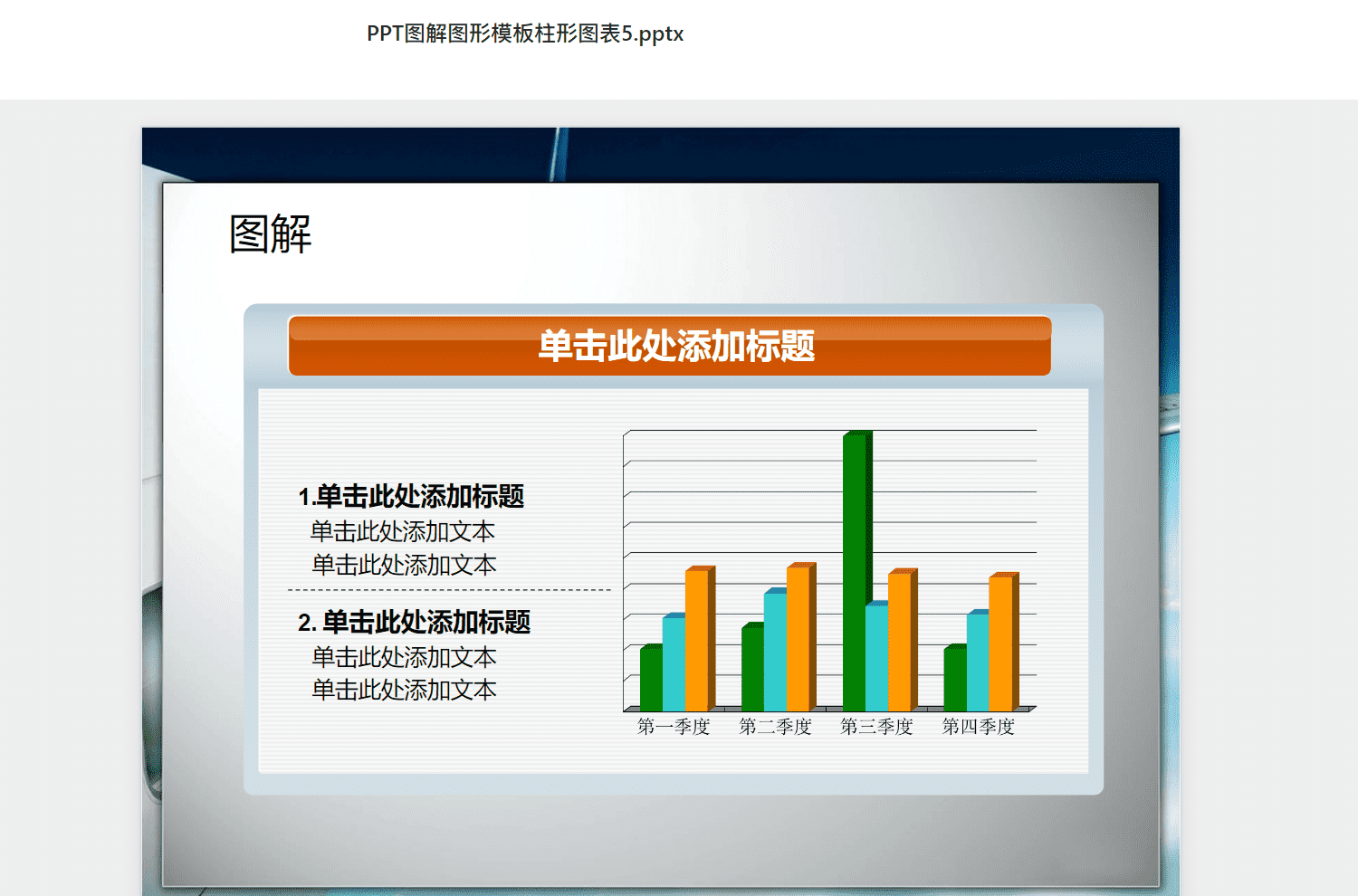 PPT图解图形模板柱形图表5.pptx

图解

单击此处添加标题

1.单击此处添加标题
单击此处添加文本
单击此处添加文本

2. 单击此处添加标题
单击此处添加文本
单击此处添加文本

第一季度 第二季度 第三季度 第四季度